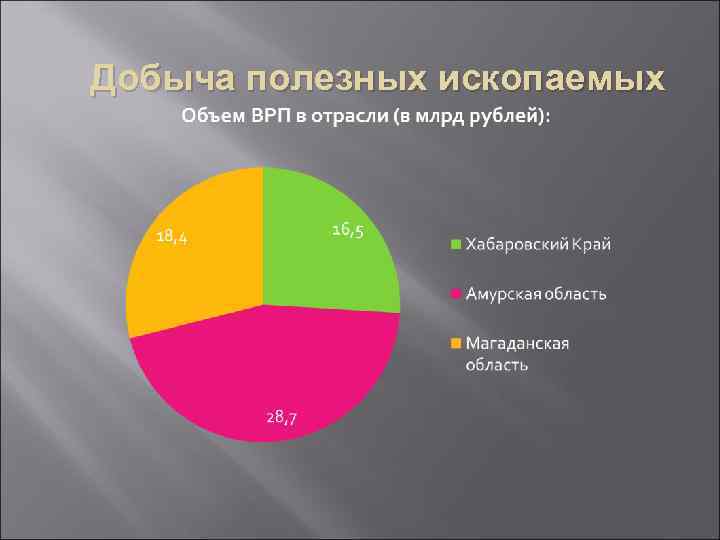 Добыча полезных ископаемых

Объем ВРП в отрасли (в млрд рублей):

18,4

16,5

28,7

Хабаровский Край

Амурская область

Магаданская область